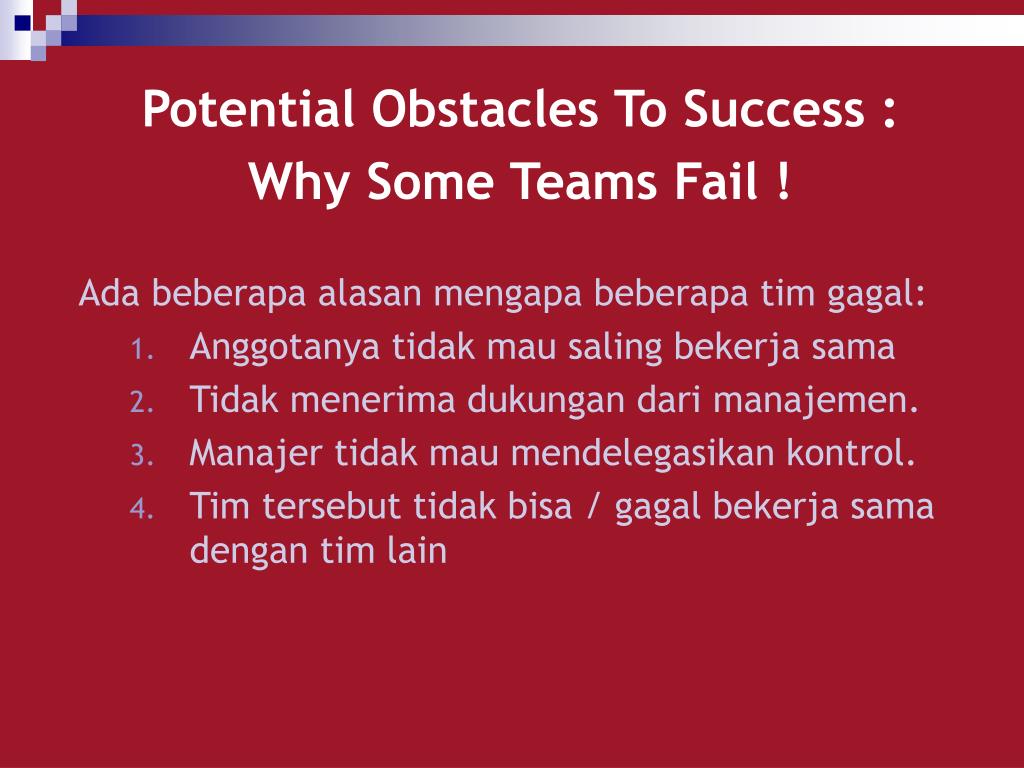 Potential Obstacles To Success :
Why Some Teams Fail !

Ada beberapa alasan mengapa beberapa tim gagal:
1. Anggotanya tidak mau saling bekerja sama
2. Tidak menerima dukungan dari manajemen.
3. Manajer tidak mau mendelegasikan kontrol.
4. Tim tersebut tidak bisa / gagal bekerja sama dengan tim lain